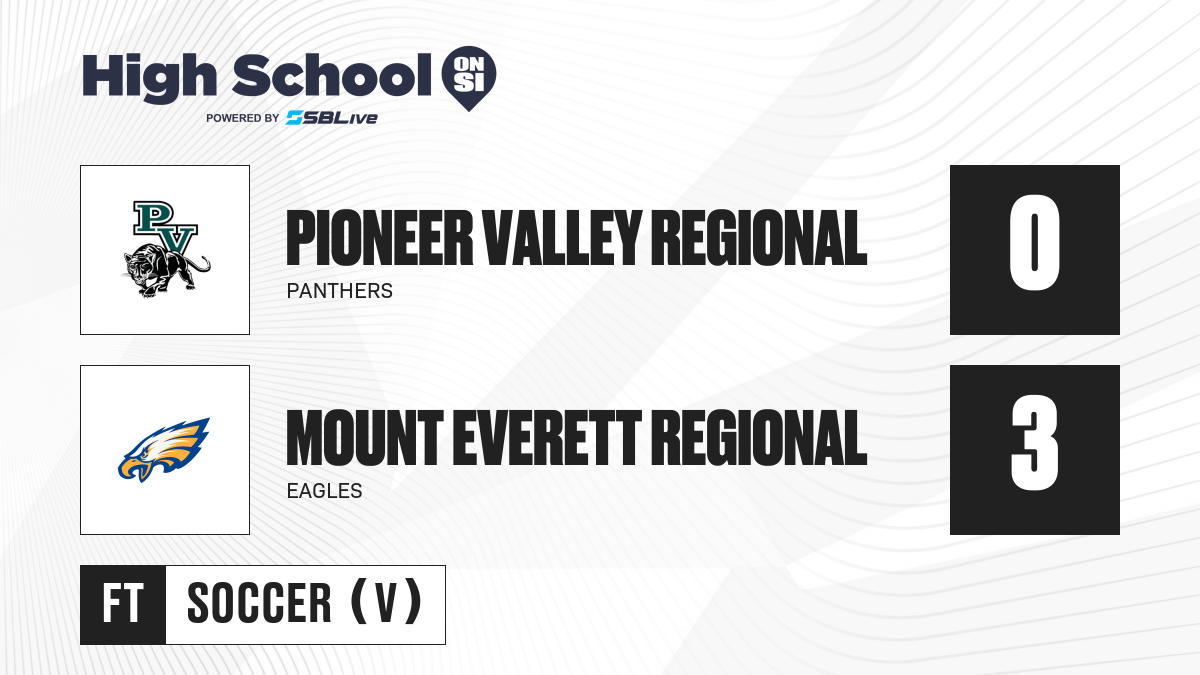 High School ON SI
POWERED BY SBLive

PV

PIONEER VALLEY REGIONAL
PANTHERS

0

MOUNT EVERETT REGIONAL
EAGLES

3

FT SOCCER (V)